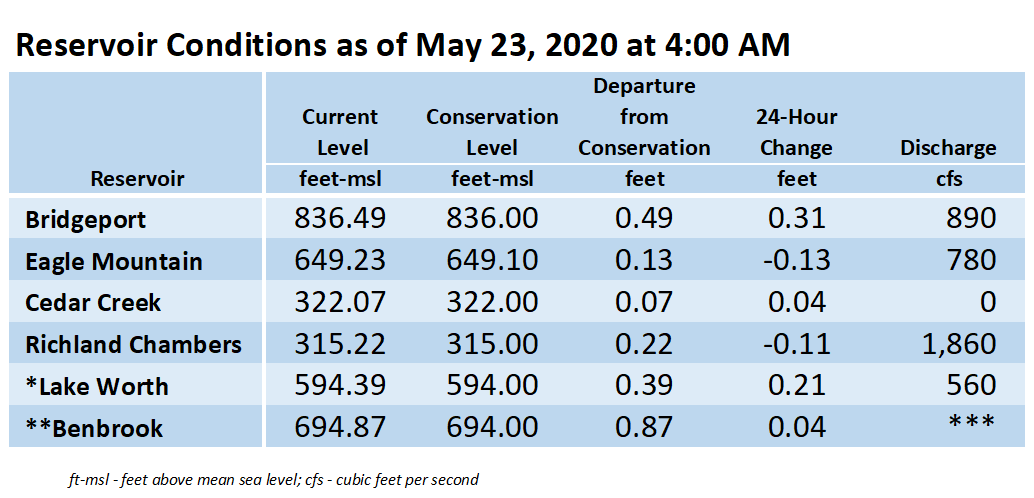 Reservoir Conditions as of May 23, 2020 at 4:00 AM

| Reservoir | Current Level feet-msl | Conservation Level feet-msl | Departure from Conservation feet | 24-Hour Change feet | Discharge cfs |
|---|---|---|---|---|---|
| Bridgeport | 836.49 | 836.00 | 0.49 | 0.31 | 890 |
| Eagle Mountain | 649.23 | 649.10 | 0.13 | -0.13 | 780 |
| Cedar Creek | 322.07 | 322.00 | 0.07 | 0.04 | 0 |
| Richland Chambers | 315.22 | 315.00 | 0.22 | -0.11 | 1,860 |
| *Lake Worth | 594.39 | 594.00 | 0.39 | 0.21 | 560 |
| **Benbrook | 694.87 | 694.00 | 0.87 | 0.04 | *** |

ft-msl - feet above mean sea level; cfs - cubic feet per second